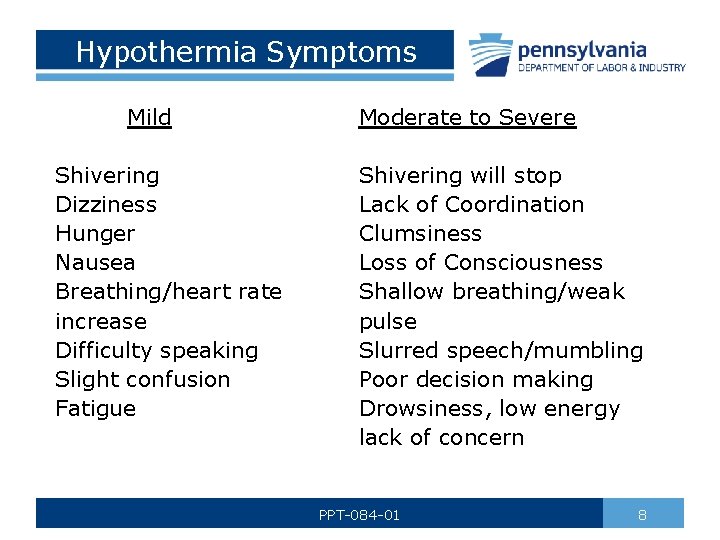 Hypothermia Symptoms

pennsylvania
DEPARTMENT OF LABOR & INDUSTRY

Mild

Shivering
Dizziness
Hunger
Nausea
Breathing/heart rate increase
Difficulty speaking
Slight confusion
Fatigue

Moderate to Severe

Shivering will stop
Lack of Coordination
Clumsiness
Loss of Consciousness
Shallow breathing/weak pulse
Slurred speech/mumbling
Poor decision making
Drowsiness, low energy lack of concern

PPT-084-01

8